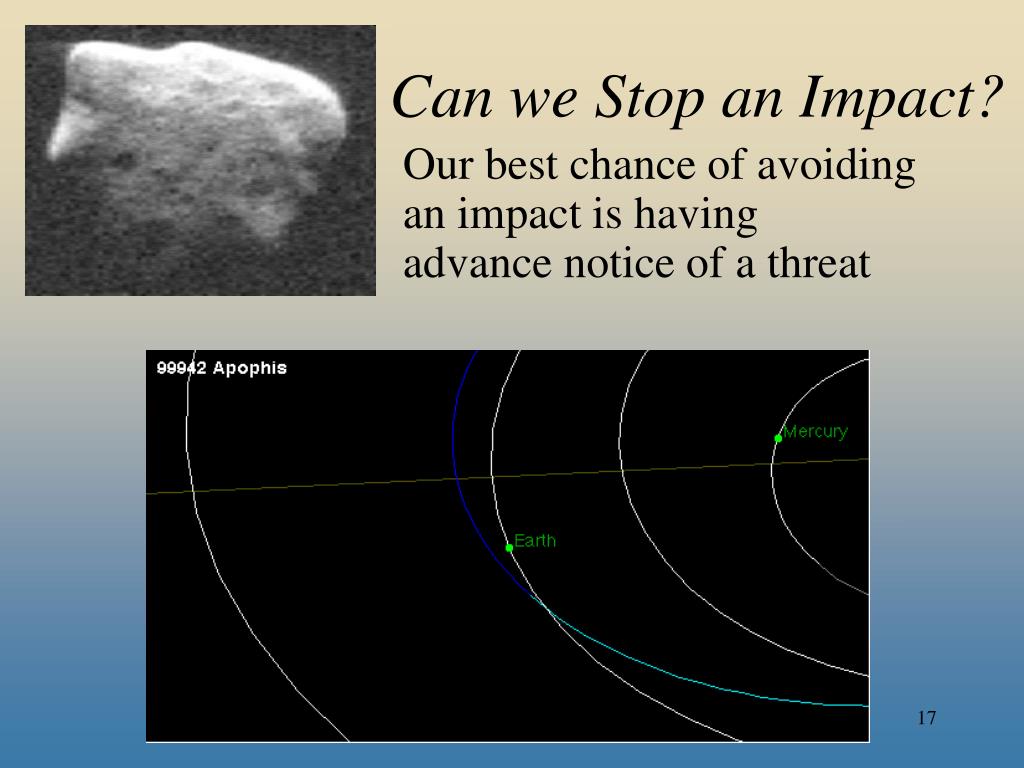 Can we Stop an Impact?

Our best chance of avoiding an impact is having advance notice of a threat

99942 Apophis

Mercury

Earth

17